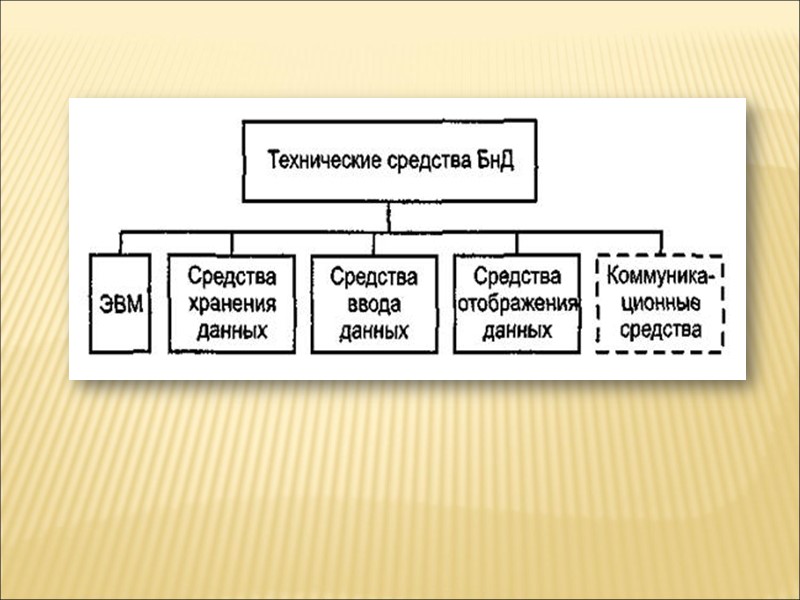 Технические средства БнД

ЭВМ

Средства хранения данных

Средства ввода данных

Средства отображения данных

Коммуникационные средства